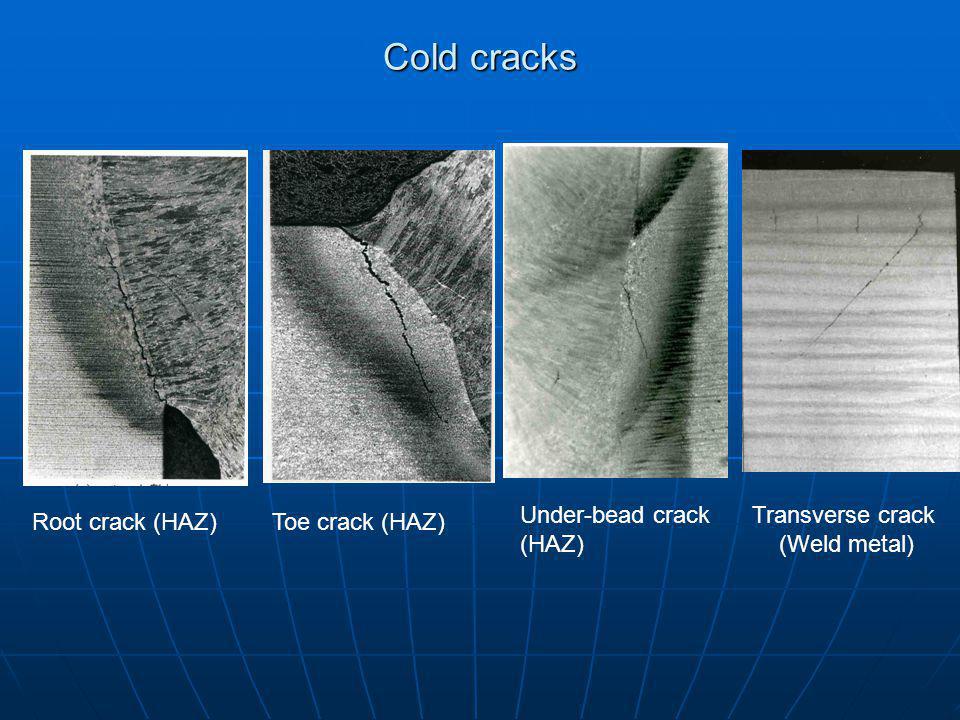 Cold cracks

Root crack (HAZ)

Toe crack (HAZ)

Under-bead crack (HAZ)

Transverse crack (Weld metal)